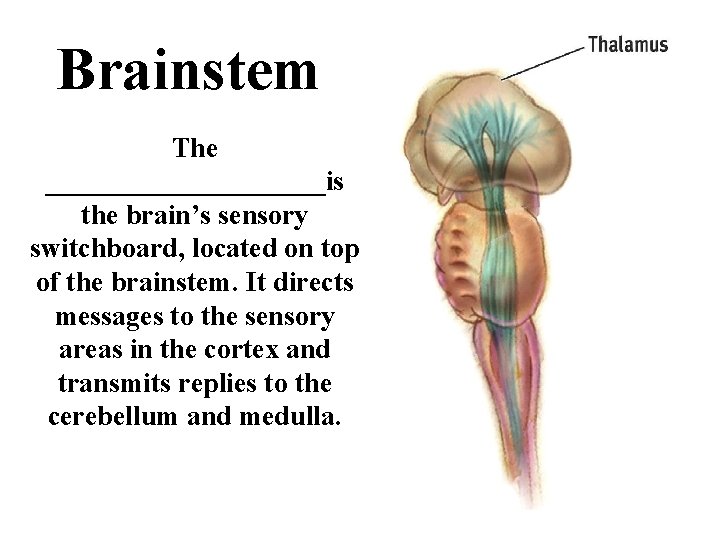 Brainstem

The ____________________is the brain's sensory switchboard, located on top of the brainstem. It directs messages to the sensory areas in the cortex and transmits replies to the cerebellum and medulla.

Thalamus